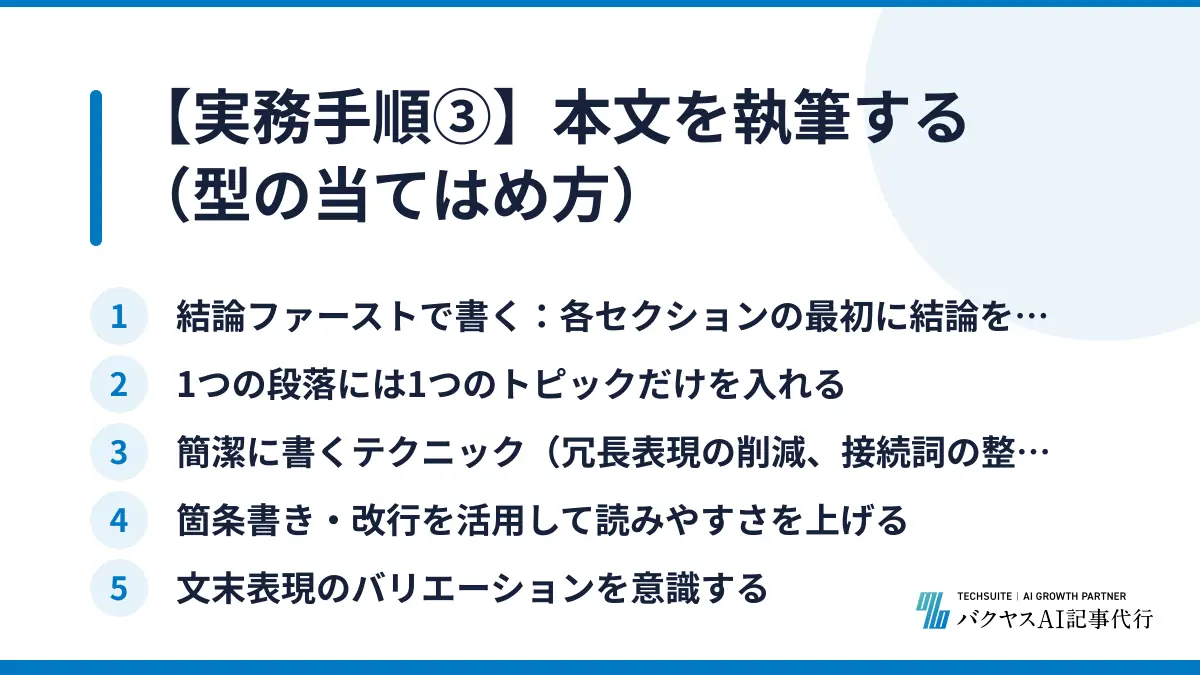 【実務手順③】本文を執筆する（型の当てはめ方）

1 結論ファーストで書く：各セクションの最初に結論を…

2 1つの段落には1つのトピックだけを入れる

3 簡潔に書くテクニック（冗長表現の削減、接続詞の整…

4 箇条書き・改行を活用して読みやすさを上げる

5 文末表現のバリエーションを意識する

TECHSUITE | AI GROWTH PARTNER
バクヤスAI記事代行